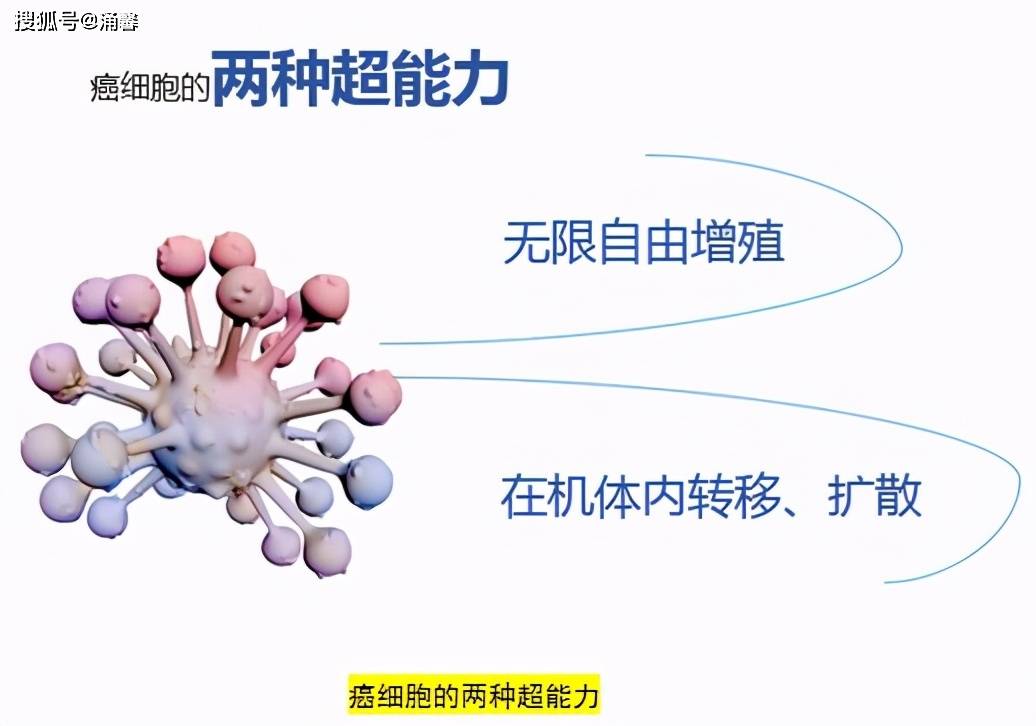 搜狐号@涌馨

癌细胞的两种超能力

无限自由增殖

在机体内转移、扩散

癌细胞的两种超能力